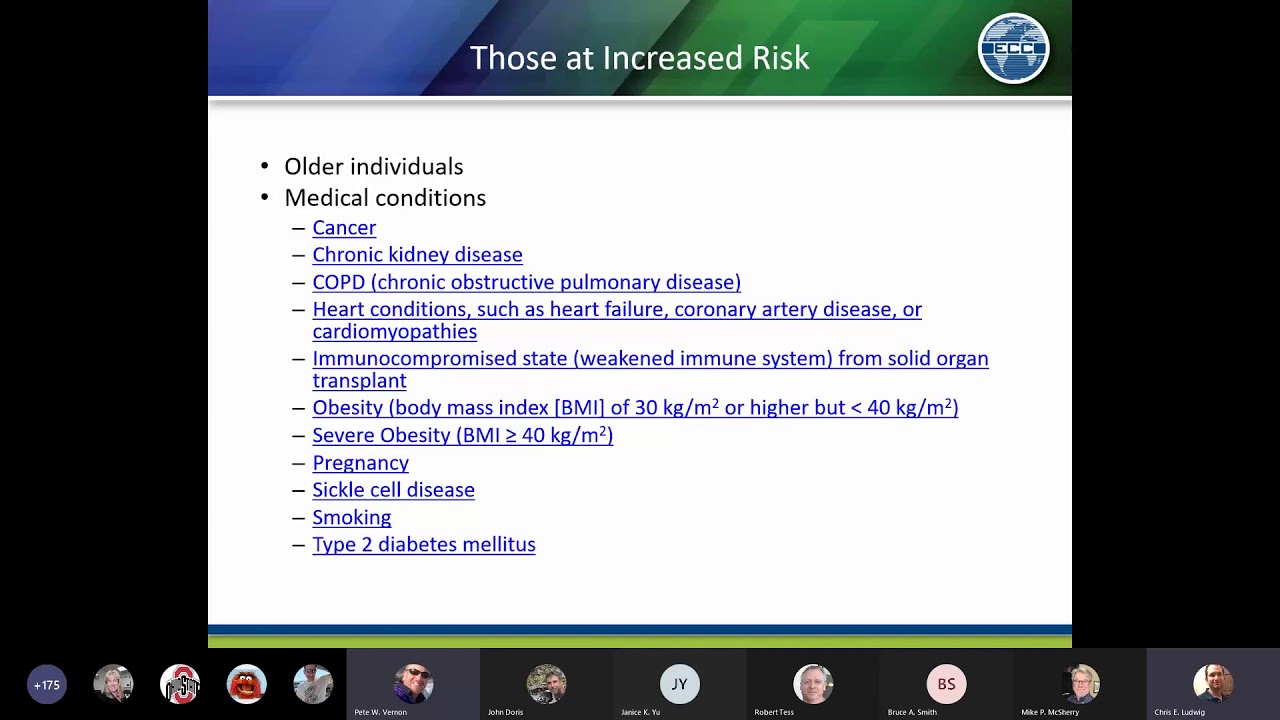 Those at Increased Risk

ECC

• Older individuals
• Medical conditions
– Cancer
– Chronic kidney disease
– COPD (chronic obstructive pulmonary disease)
– Heart conditions, such as heart failure, coronary artery disease, or cardiomyopathies
– Immunocompromised state (weakened immune system) from solid organ transplant
– Obesity (body mass index [BMI] of 30 kg/m$^2$ or higher but < 40 kg/m$^2$)
– Severe Obesity (BMI ≥ 40 kg/m$^2$)
– Pregnancy
– Sickle cell disease
– Smoking
– Type 2 diabetes mellitus

+175

Pete W. Vernon

John Doris

JY
Janice K. Yu

Robert Tess

BS
Bruce A. Smith

Mike P. McSherry

Chris E. Ludwig